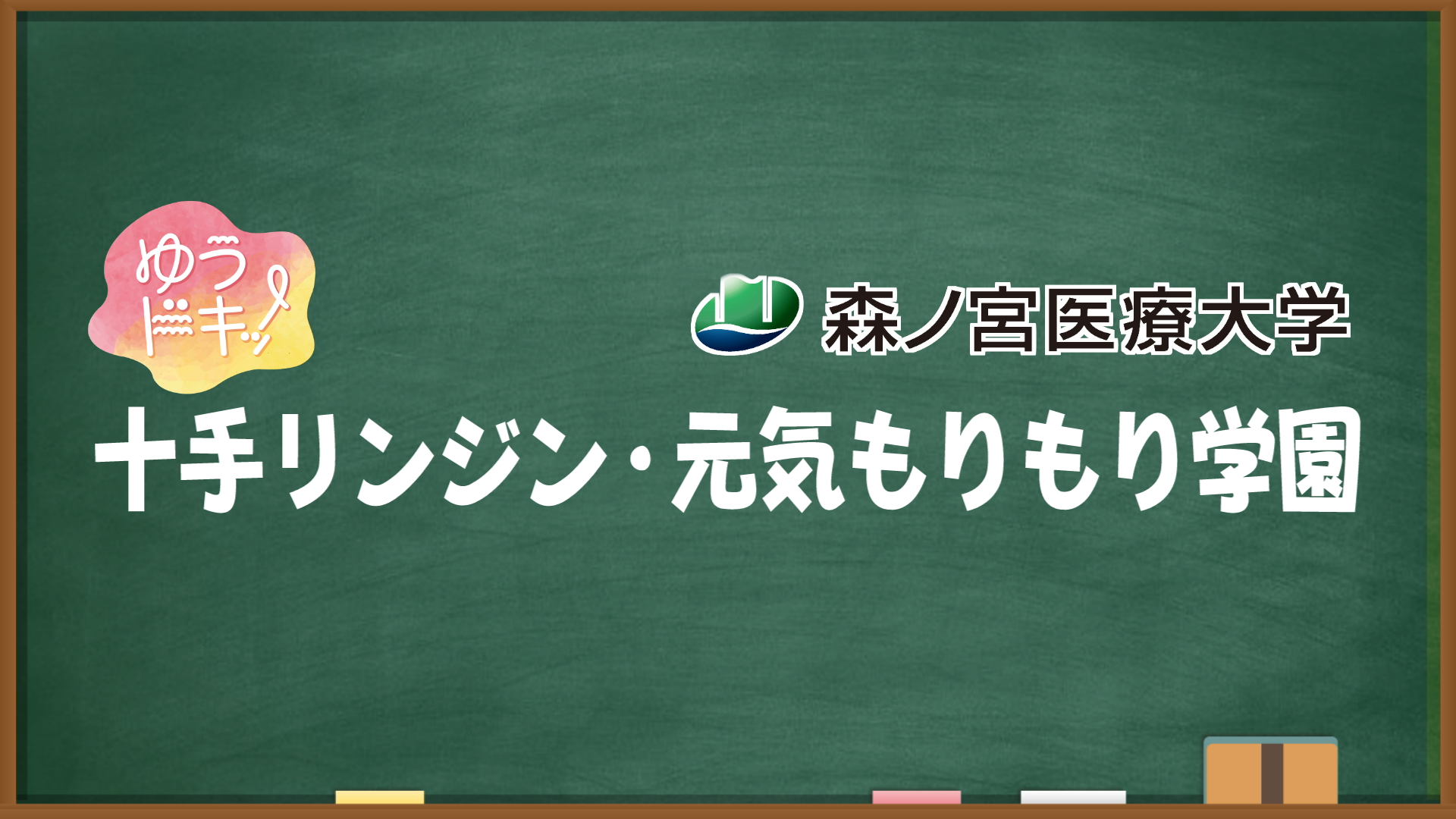 ゆうドキッ!

森ノ宮医療大学

十手リンジン・元気もりもり学園